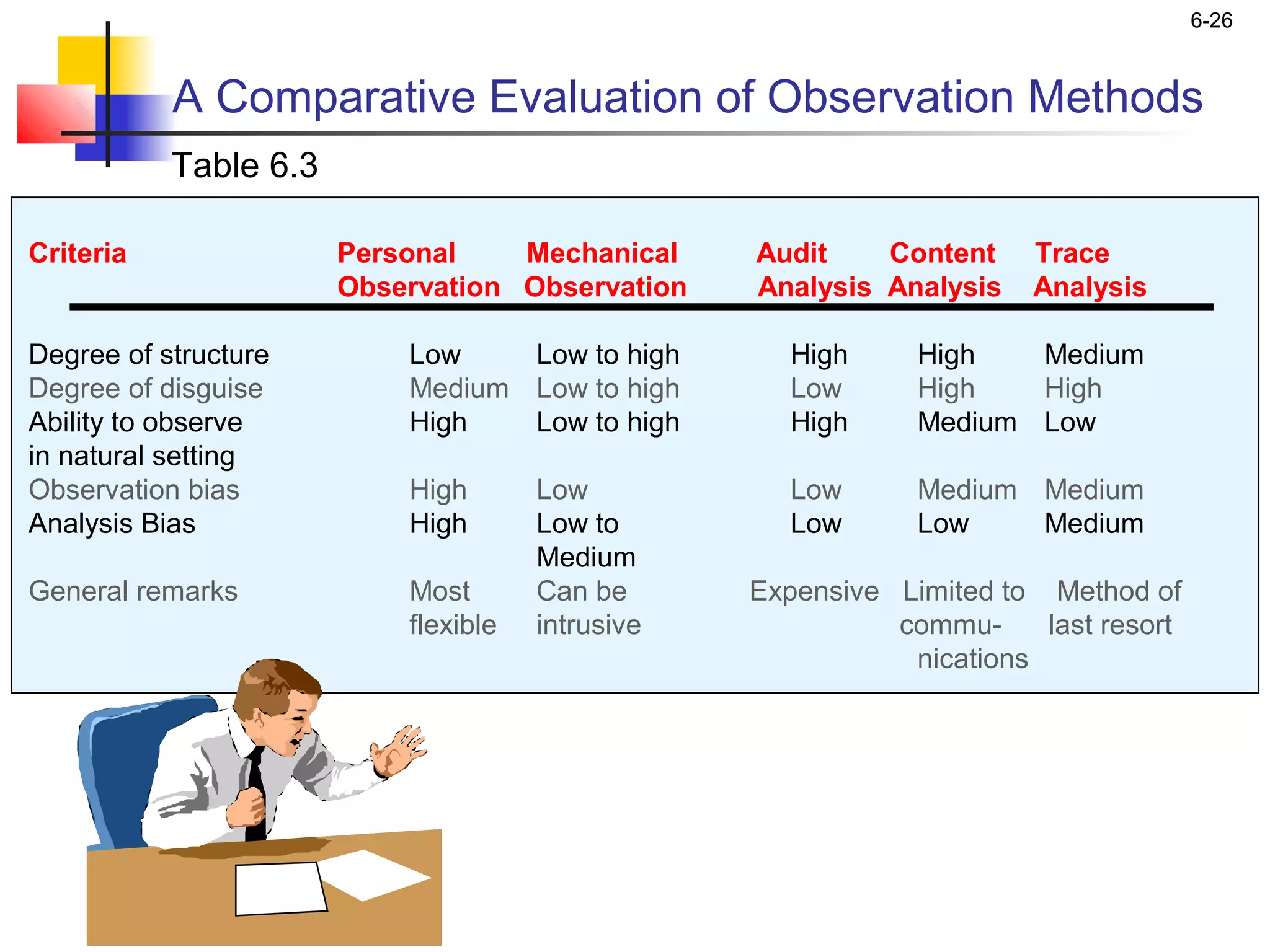 6-26

A Comparative Evaluation of Observation Methods

Table 6.3

| Criteria | Personal Observation | Mechanical Observation | Audit Analysis | Content Analysis | Trace Analysis |
|---|---|---|---|---|---|
| Degree of structure | Low | Low to high | High | High | Medium |
| Degree of disguise | Medium | Low to high | Low | High | High |
| Ability to observe in natural setting | High | Low to high | High | Medium | Low |
| Observation bias | High | Low | Low | Medium | Medium |
| Analysis Bias | High | Low to Medium | Low | Low | Medium |
| General remarks | Most flexible | Can be intrusive | Expensive | Limited to communications | Method of last resort |